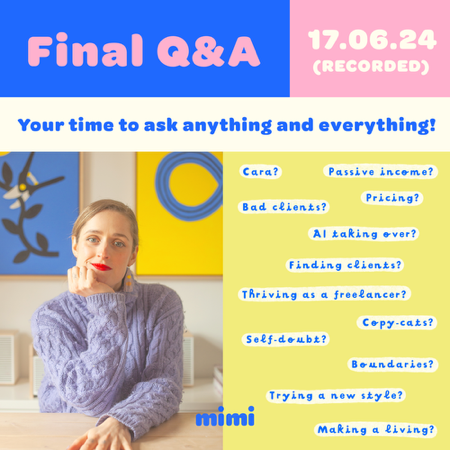 Final Q&A

17.06.24
(RECORDED)

Your time to ask anything and everything!

Cara?

Passive income?

Pricing?

Bad clients?

AI taking over?

Finding clients?

Thriving as a freelancer?

Copy-cats?

Self-doubt?

Boundaries?

Trying a new style?

Making a living?

mimi